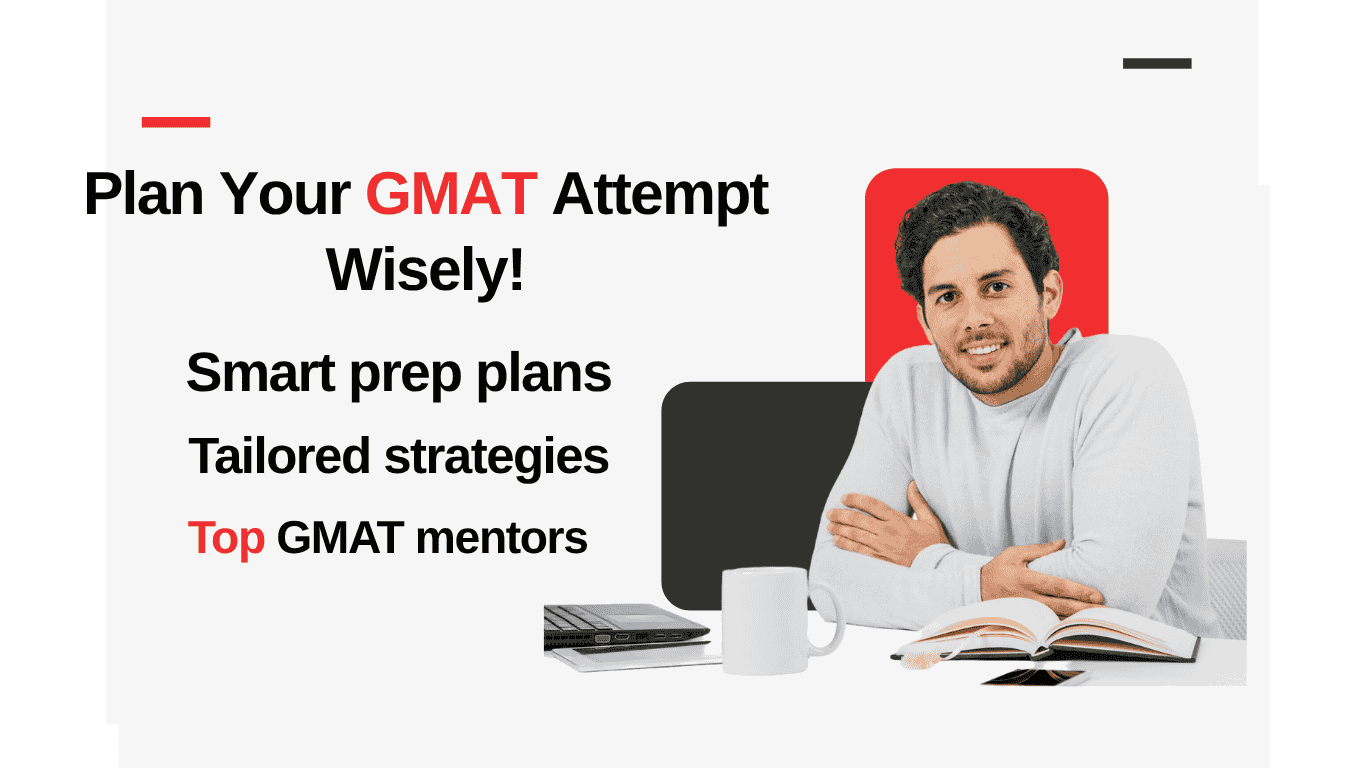 Plan Your GMAT Attempt Wisely!

Smart prep plans

Tailored strategies

Top GMAT mentors